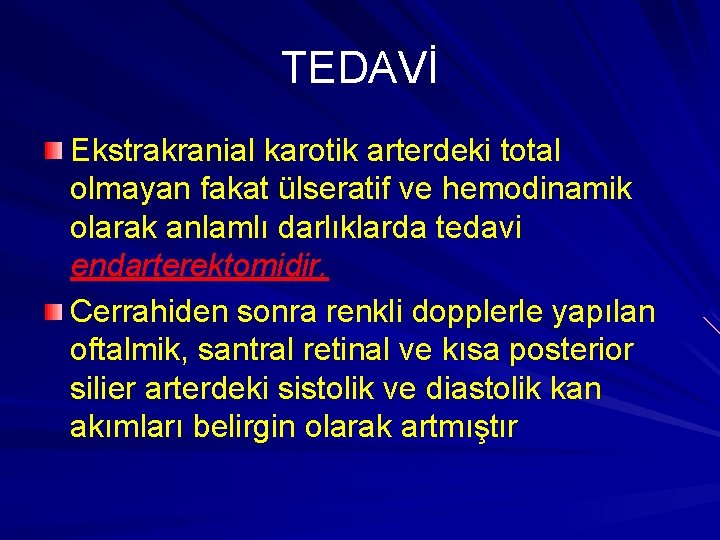 TEDAVİ

Ekstrakranial karotik arterdeki total olmayan fakat ülseratif ve hemodinamik olarak anlamlı darlıklarda tedavi endarterektomidir.

Cerrahiden sonra renkli dopplerle yapılan oftalmik, santral retinal ve kısa posterior silier arterdeki sistolik ve diastolik kan akımları belirgin olarak artmıştır